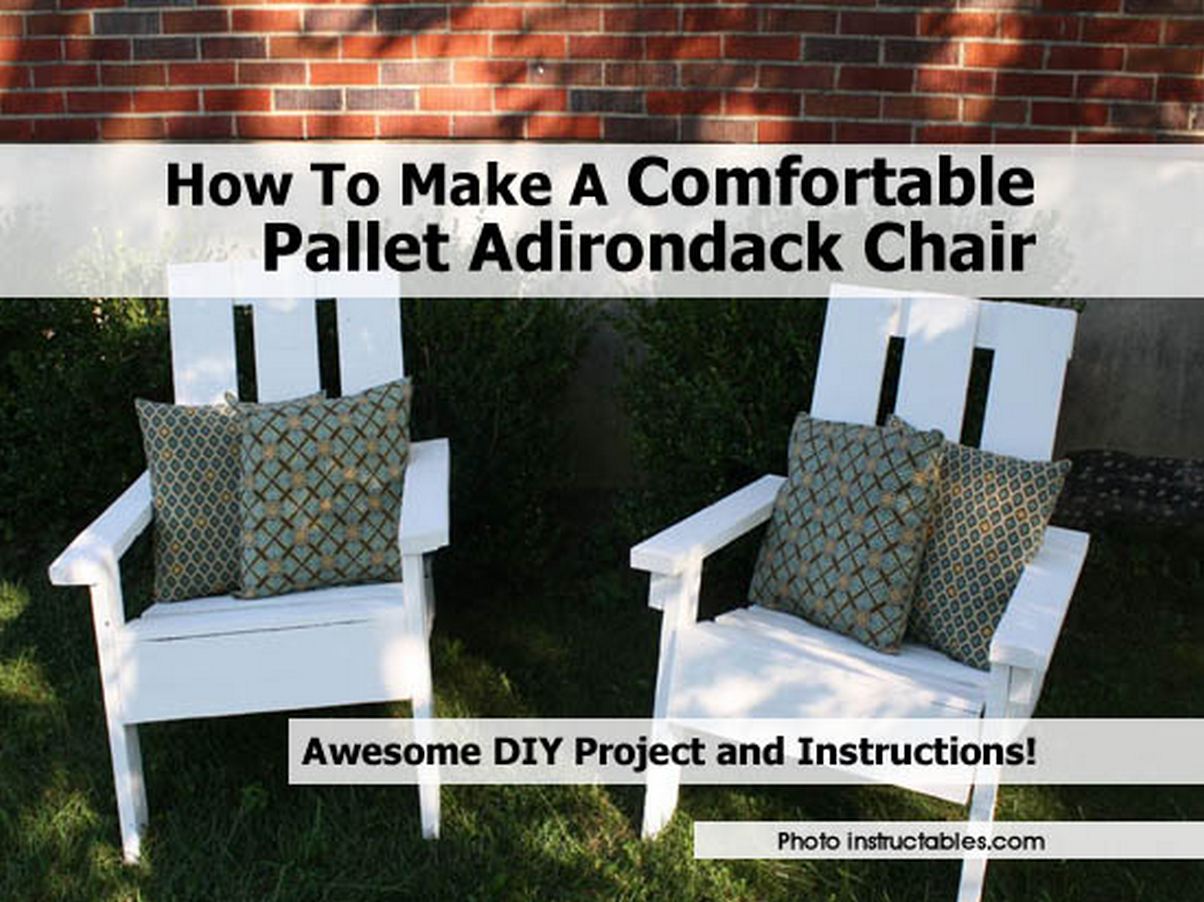 How To Make A Comfortable Pallet Adirondack Chair

Awesome DIY Project and Instructions!

Photo instructables.com